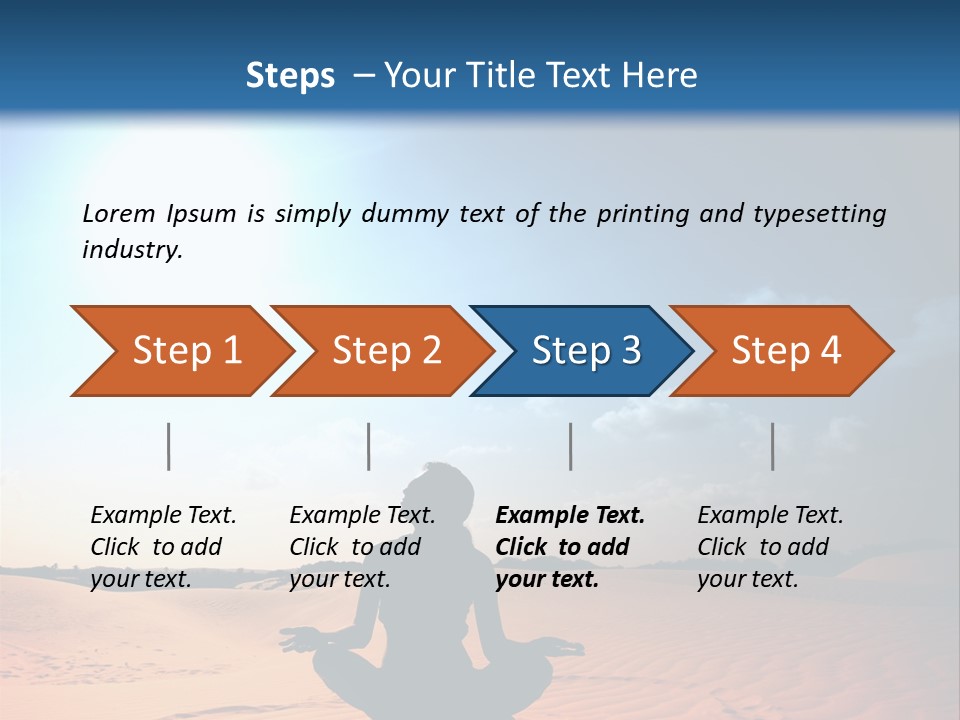 Steps – Your Title Text Here

Lorem Ipsum is simply dummy text of the printing and typesetting industry.

Step 1

Step 2

Step 3

Step 4

Example Text. Click to add your text.

Example Text. Click to add your text.

Example Text. Click to add your text.

Example Text. Click to add your text.